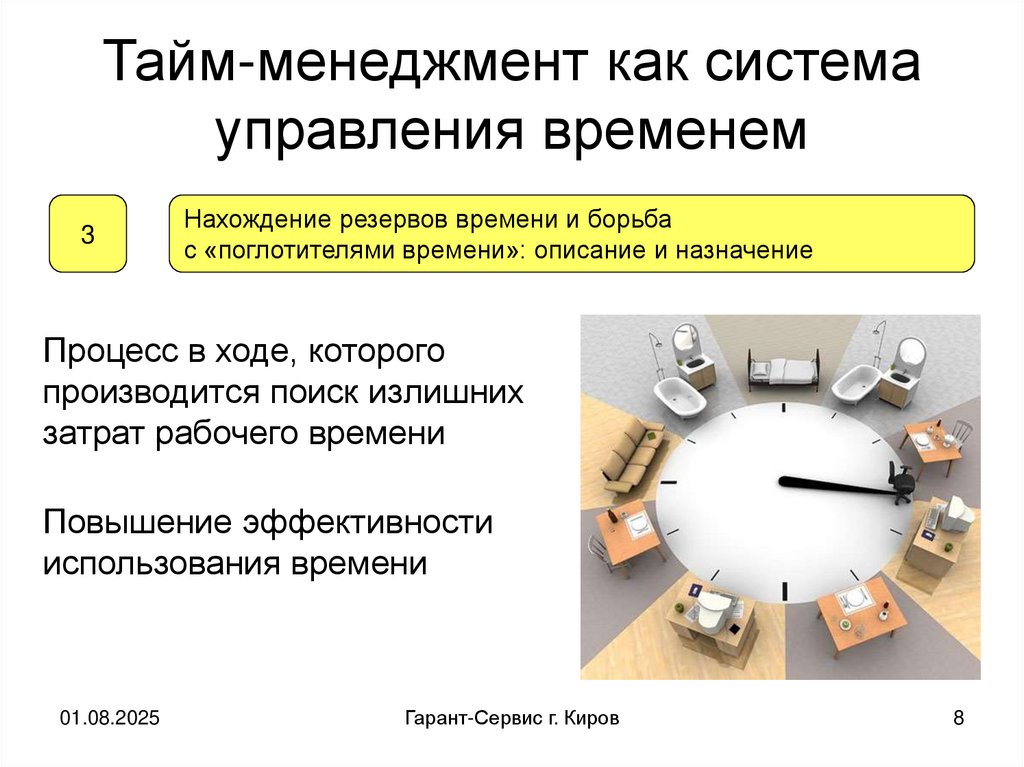 Тайм-менеджмент как система управления временем

3

Нахождение резервов времени и борьба с «поглотителями времени»: описание и назначение

Процесс в ходе, которого производится поиск излишних затрат рабочего времени

Повышение эффективности использования времени

01.08.2025

Гарант-Сервис г. Киров

8